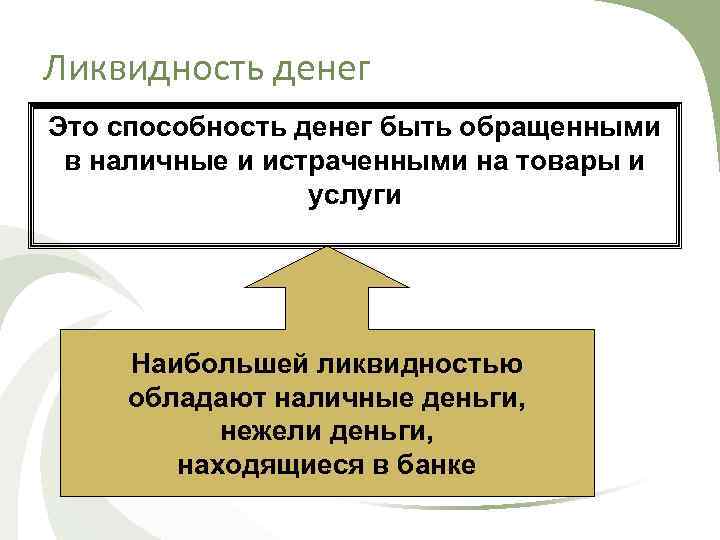 Ликвидность денег

Это способность денег быть обращенными в наличные и истраченными на товары и услуги

Наибольшей ликвидностью обладают наличные деньги, нежели деньги, находящиеся в банке